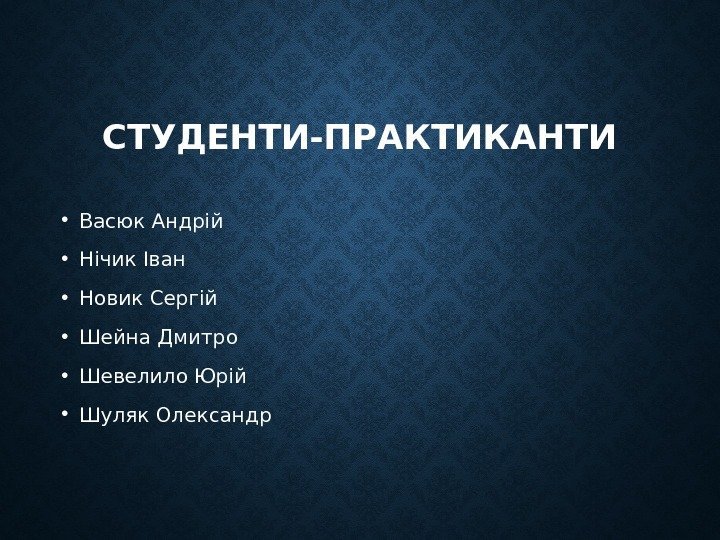 СТУДЕНТИ-ПРАКТИКАНТИ

• Васюк Андрій
• Нічик Іван
• Новик Сергій
• Шейна Дмитро
• Шевелило Юрій
• Шуляк Олександр